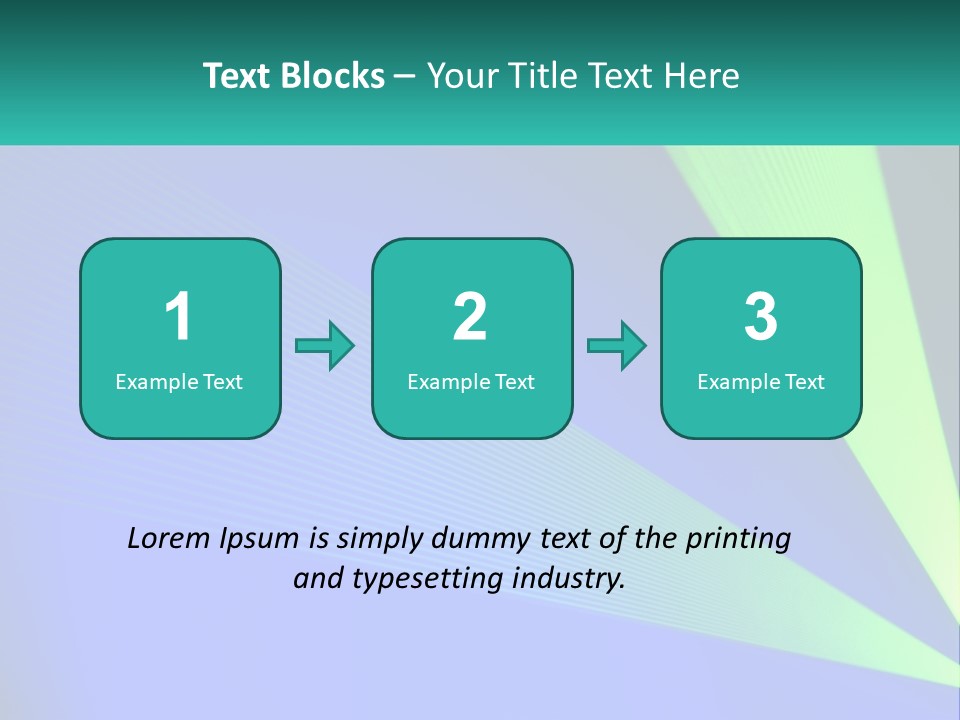 Text Blocks – Your Title Text Here

1
Example Text

2
Example Text

3
Example Text

Lorem Ipsum is simply dummy text of the printing and typesetting industry.